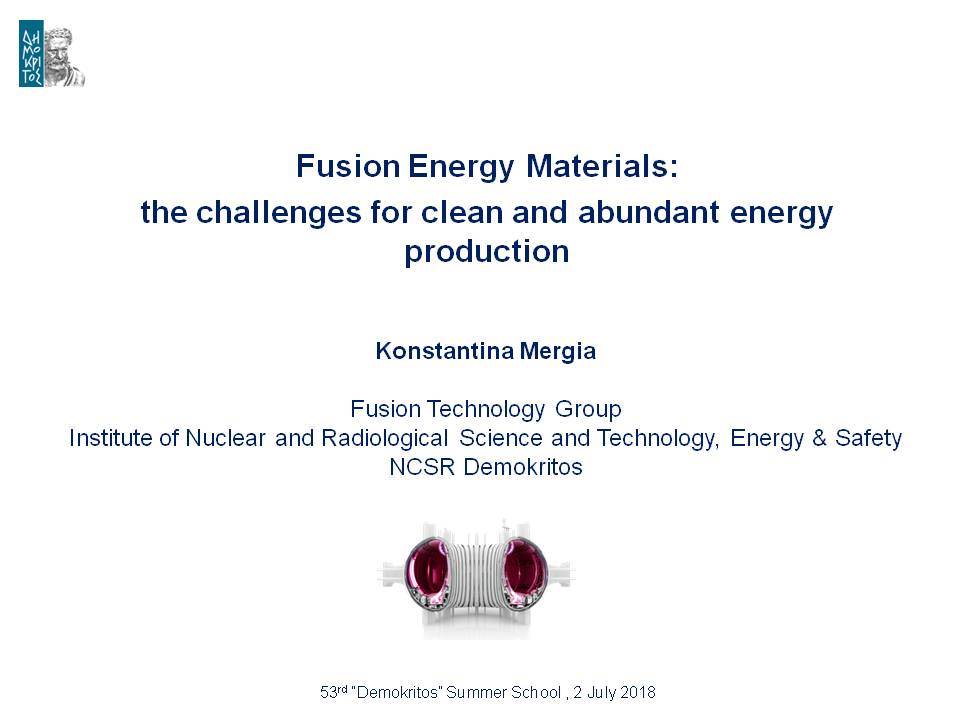 ΔΗΜΟΚΡΙΤΟΣ

Fusion Energy Materials:
the challenges for clean and abundant energy production

Konstantina Mergia

Fusion Technology Group
Institute of Nuclear and Radiological Science and Technology, Energy & Safety
NCSR Demokritos

53$^{rd}$ "Demokritos" Summer School , 2 July 2018